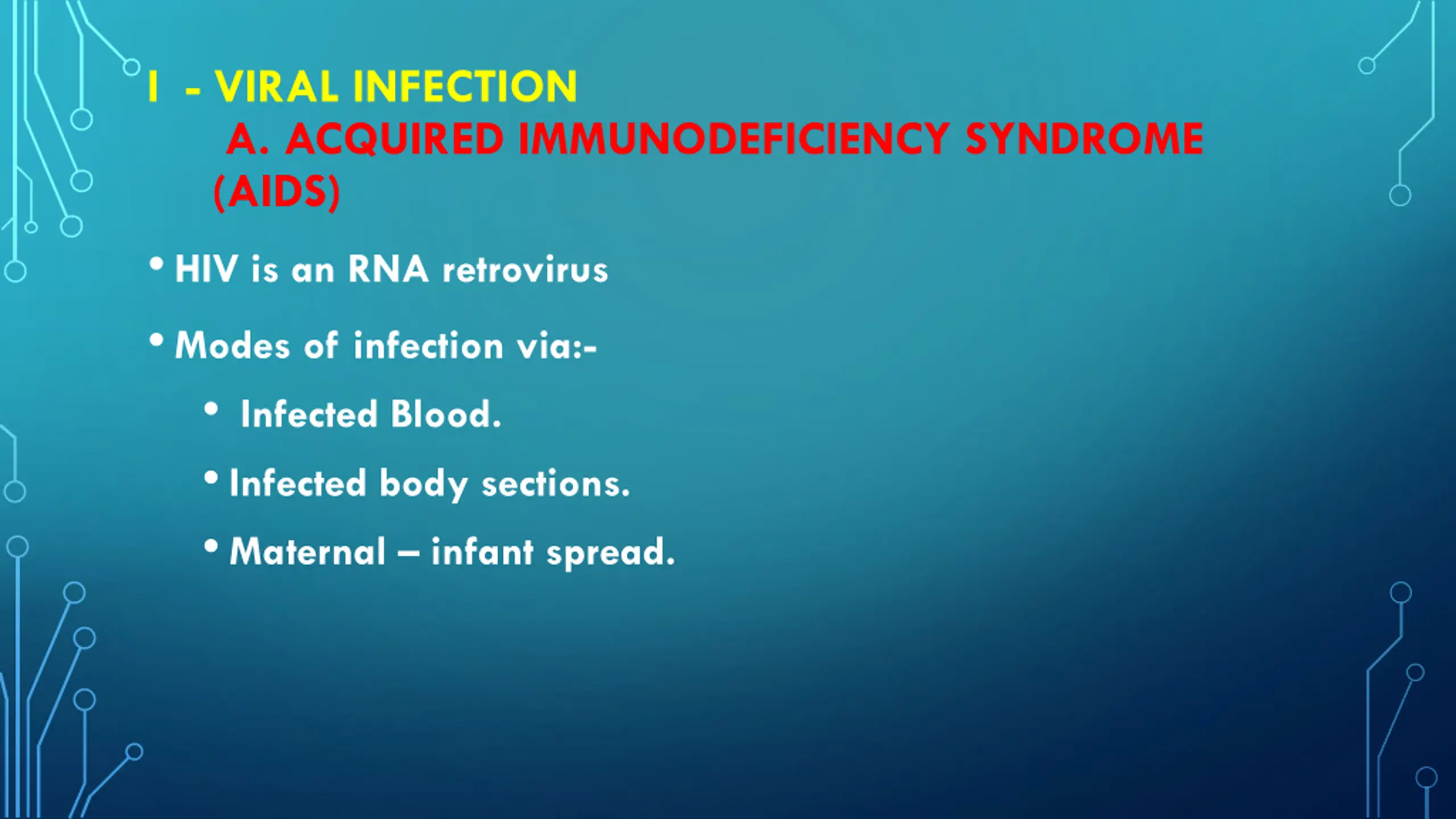 I - VIRAL INFECTION

A. ACQUIRED IMMUNODEFICIENCY SYNDROME (AIDS)

• HIV is an RNA retrovirus

• Modes of infection via:-

• Infected Blood.

• Infected body sections.

• Maternal – infant spread.